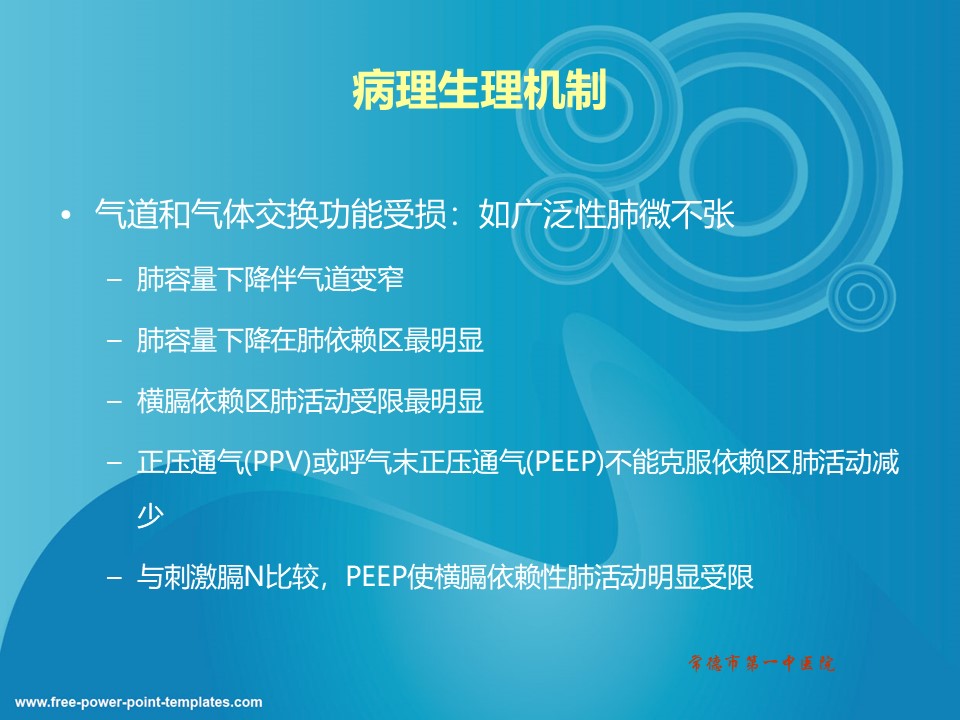 病理生理机制

• 气道和气体交换功能受损：如广泛性肺微不张
 – 肺容量下降伴气道变窄
 – 肺容量下降在肺依赖区最明显
 – 横膈依赖区肺活动受限最明显
 – 正压通气(PPV)或呼气末正压通气(PEEP)不能克服依赖区肺活动减少
 – 与刺激膈N比较，PEEP使横膈依赖性肺活动明显受限

常德市第一中医院

www.free-power-point-templates.com